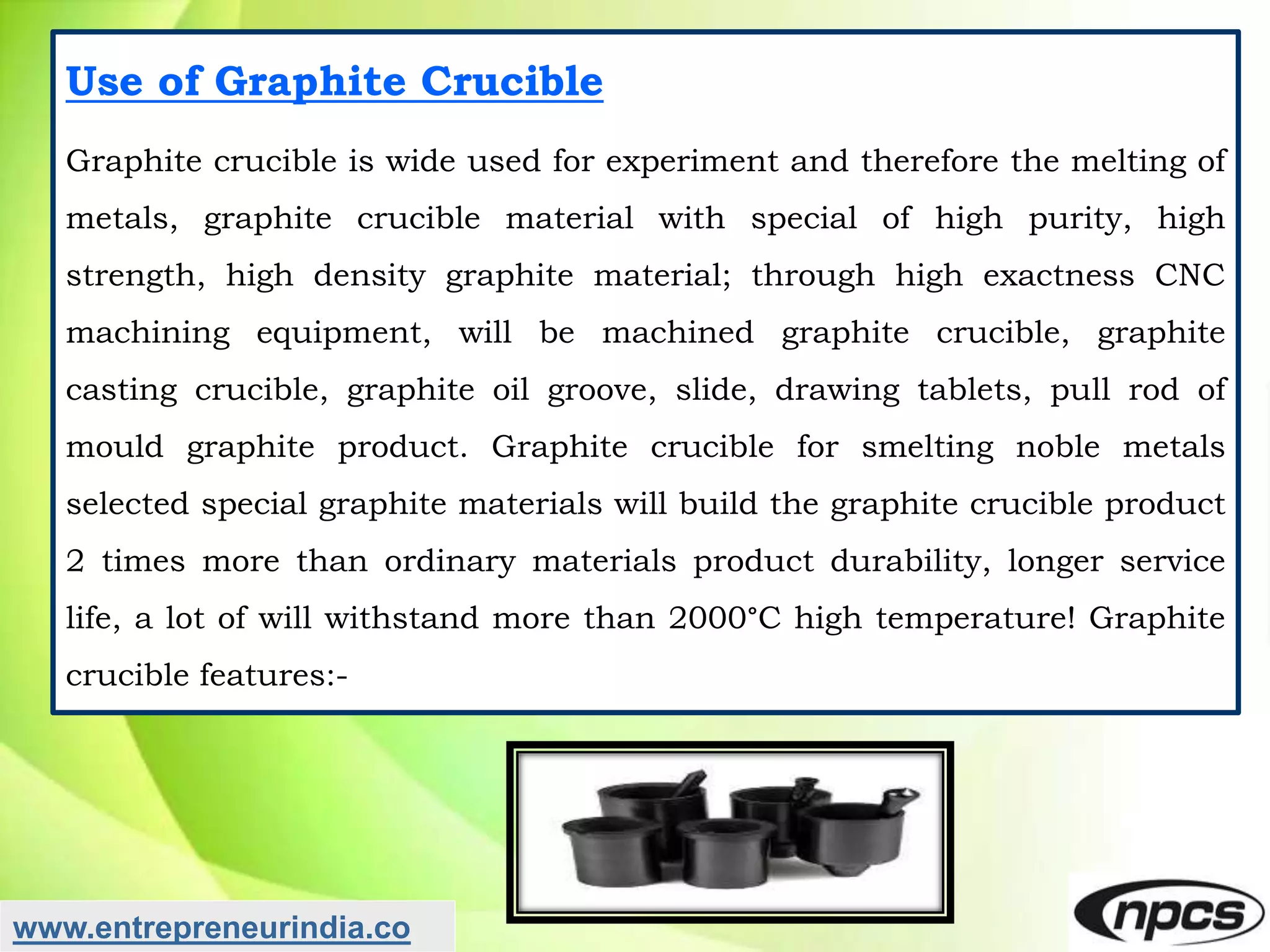 Use of Graphite Crucible

Graphite crucible is wide used for experiment and therefore the melting of metals, graphite crucible material with special of high purity, high strength, high density graphite material; through high exactness CNC machining equipment, will be machined graphite crucible, graphite casting crucible, graphite oil groove, slide, drawing tablets, pull rod of mould graphite product. Graphite crucible for smelting noble metals selected special graphite materials will build the graphite crucible product 2 times more than ordinary materials product durability, longer service life, a lot of will withstand more than 2000°C high temperature! Graphite crucible features:-

www.entrepreneurindia.co

npcs